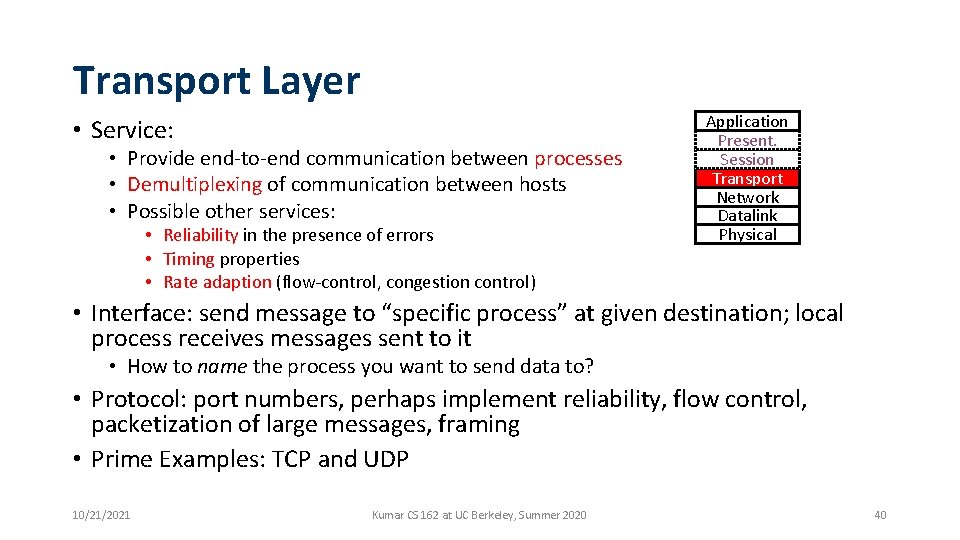 Transport Layer

• Service:
  • Provide end-to-end communication between processes
  • Demultiplexing of communication between hosts
  • Possible other services:
    • Reliability in the presence of errors
    • Timing properties
    • Rate adaption (flow-control, congestion control)

Application
Present.
Session
Transport
Network
Datalink
Physical

• Interface: send message to “specific process” at given destination; local process receives messages sent to it
  • How to name the process you want to send data to?
• Protocol: port numbers, perhaps implement reliability, flow control, packetization of large messages, framing
• Prime Examples: TCP and UDP

10/21/2021

Kumar CS 162 at UC Berkeley, Summer 2020

40